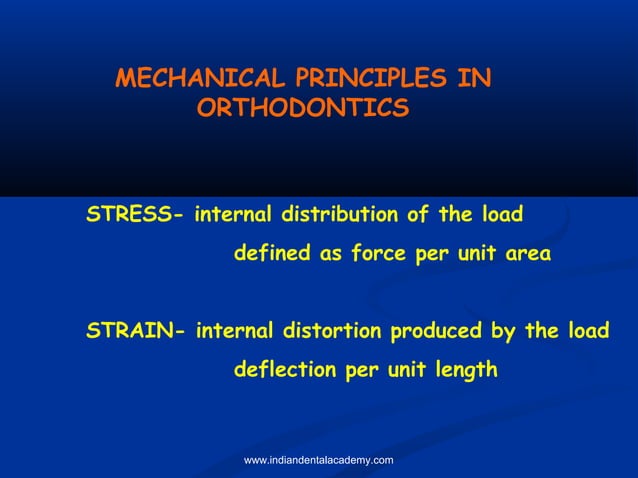 MECHANICAL PRINCIPLES IN ORTHODONTICS

STRESS- internal distribution of the load
defined as force per unit area

STRAIN- internal distortion produced by the load
deflection per unit length

www.indiandentalacademy.com